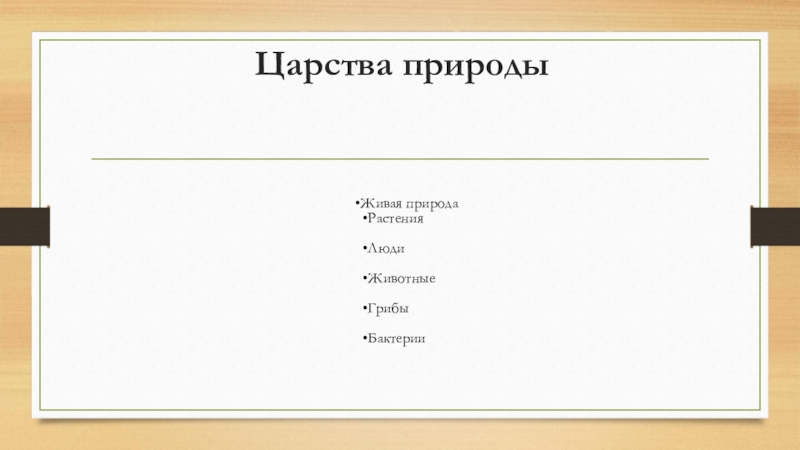 Царства природы

•Живая природа
•Растения

•Люди

•Животные

•Грибы

•Бактерии